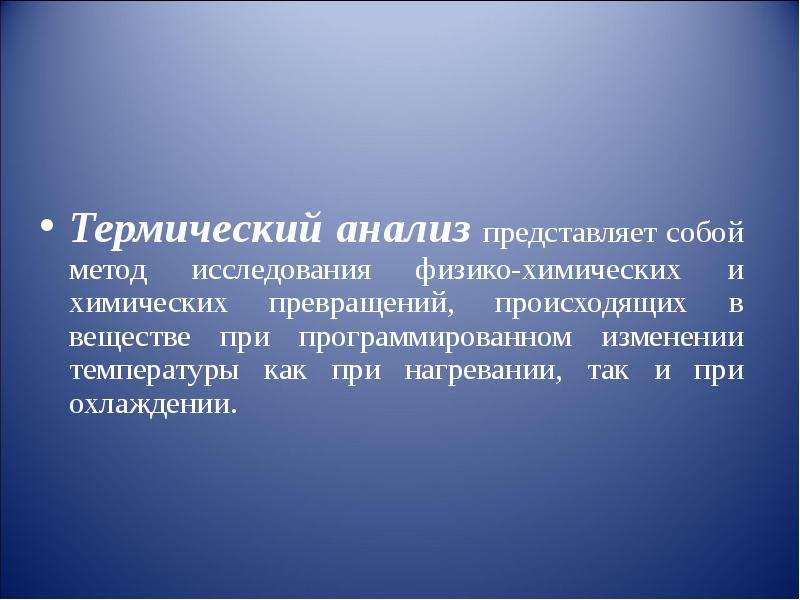 • Термический анализ представляет собой метод исследования физико-химических и химических превращений, происходящих в веществе при программированном изменении температуры как при нагревании, так и при охлаждении.